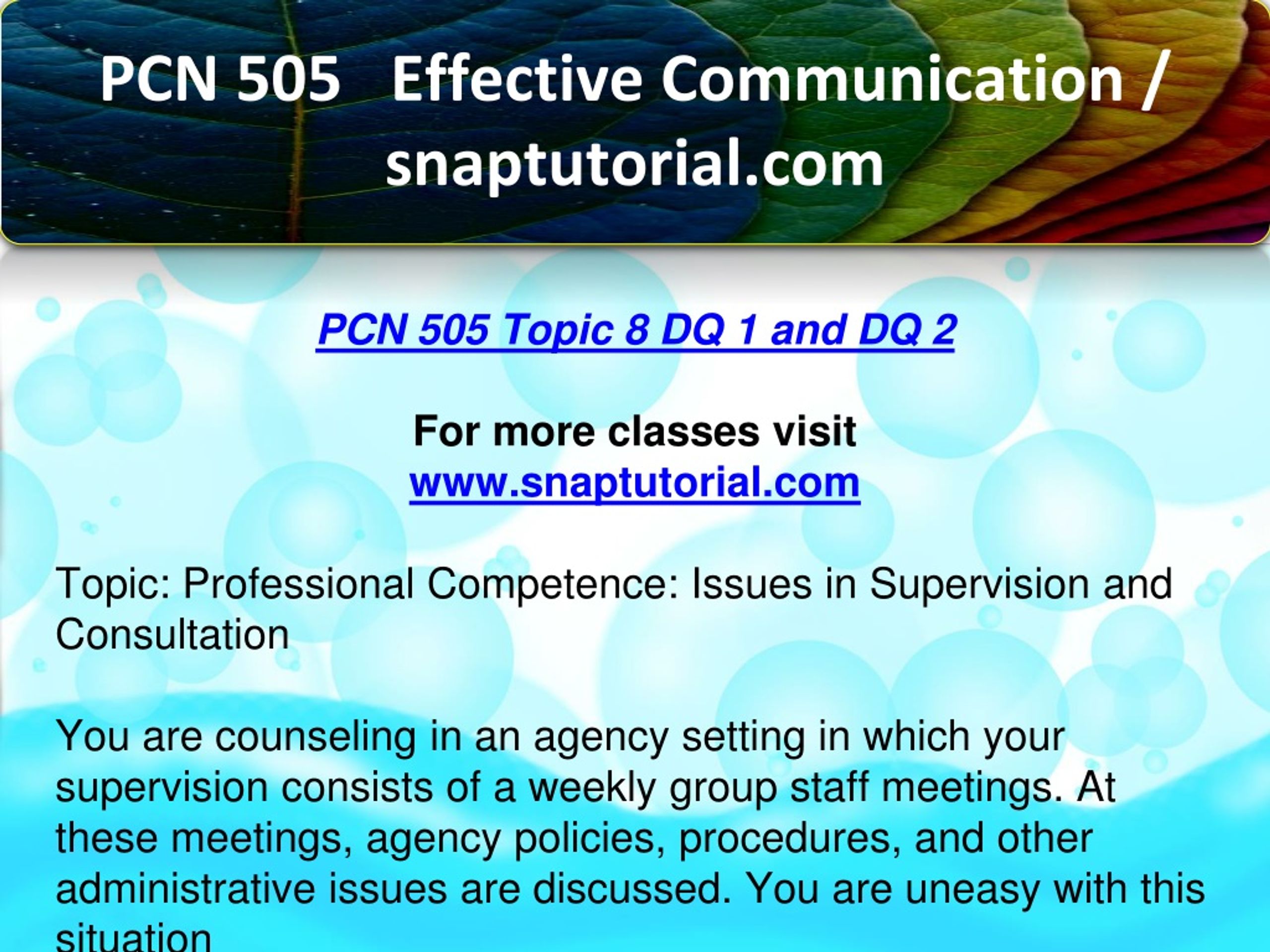 PCN 505 Effective Communication / snaptutorial.com

PCN 505 Topic 8 DQ 1 and DQ 2

For more classes visit
www.snaptutorial.com

Topic: Professional Competence: Issues in Supervision and Consultation

You are counseling in an agency setting in which your supervision consists of a weekly group staff meetings. At these meetings, agency policies, procedures, and other administrative issues are discussed. You are uneasy with this situation